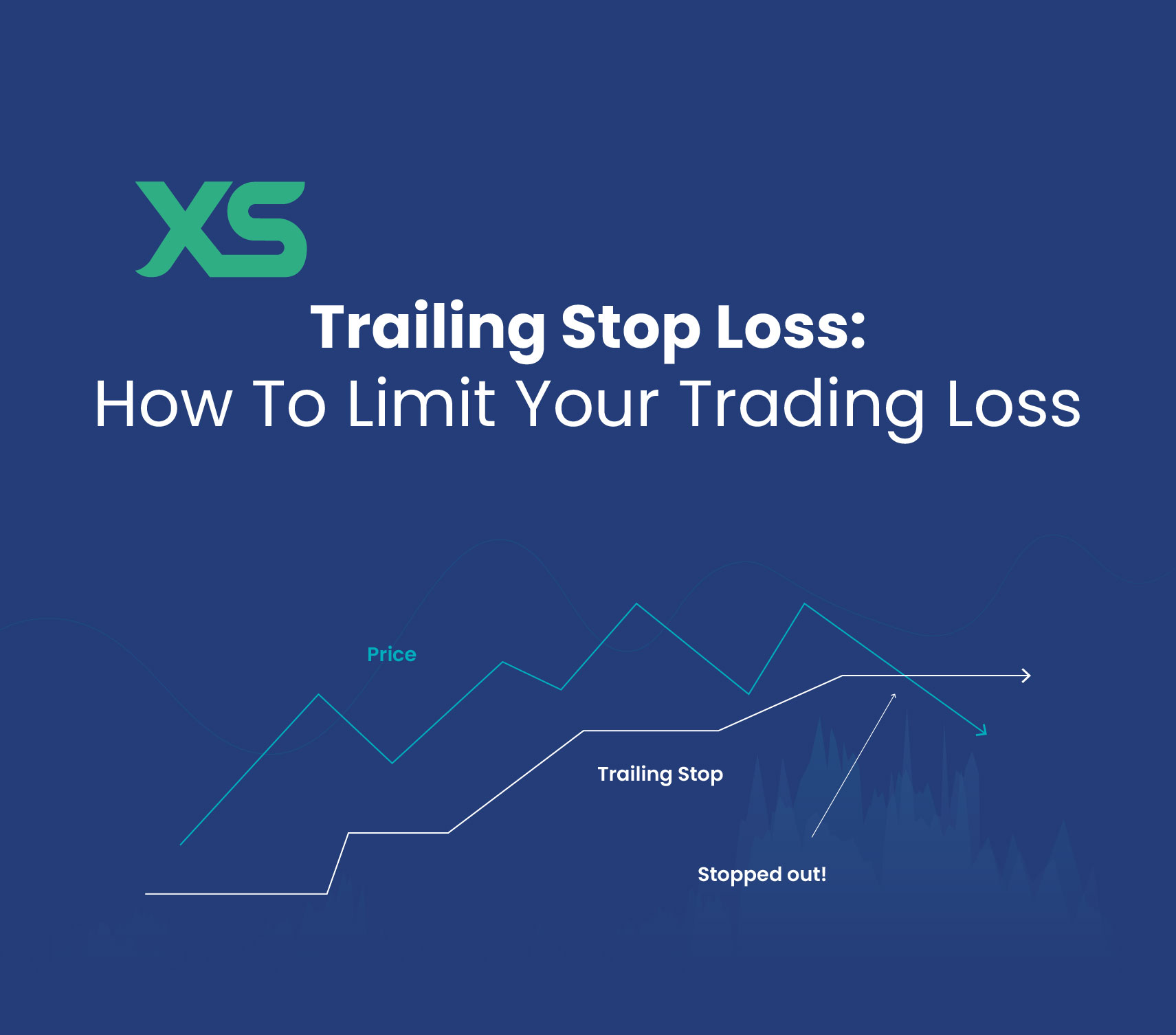 XS

Trailing Stop Loss:
How To Limit Your Trading Loss

Price

Trailing Stop

Stopped out!